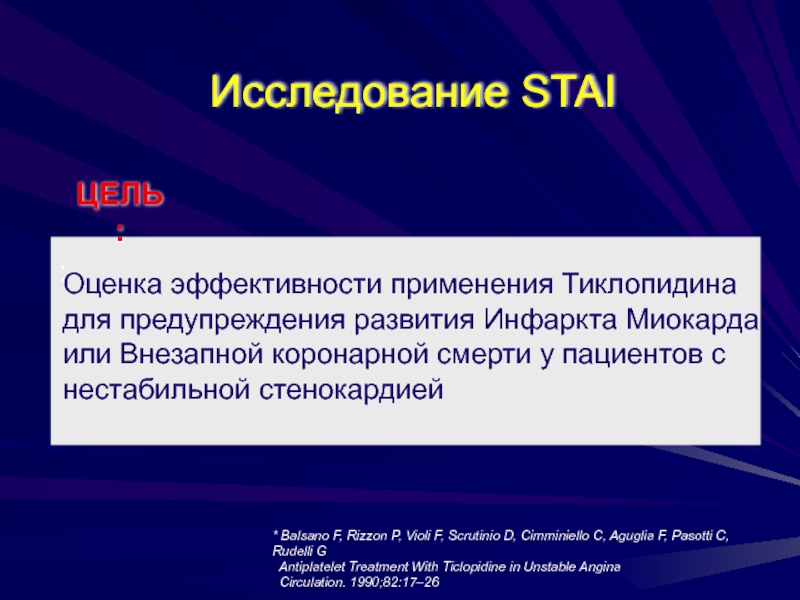 Исследование STAI

ЦЕЛЬ
:

Оценка эффективности применения Тиклопидина для предупреждения развития Инфаркта Миокарда или Внезапной коронарной смерти у пациентов с нестабильной стенокардией

* Balsano F, Rizzon P, Violi F, Scrutinio D, Cimminiello C, Aguglia F, Pasotti C, Rudelli G
Antiplatelet Treatment With Ticlopidine in Unstable Angina
Circulation. 1990;82:17–26